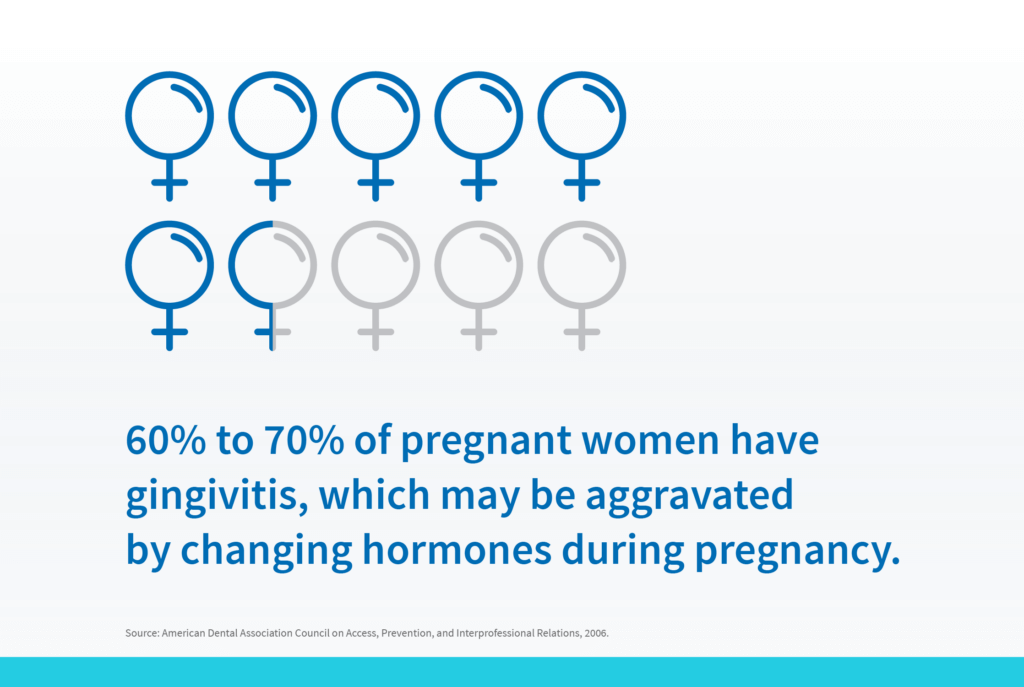 60% to 70% of pregnant women have gingivitis, which may be aggravated by changing hormones during pregnancy.

Source: American Dental Association Council on Access, Prevention, and Interprofessional Relations, 2006.